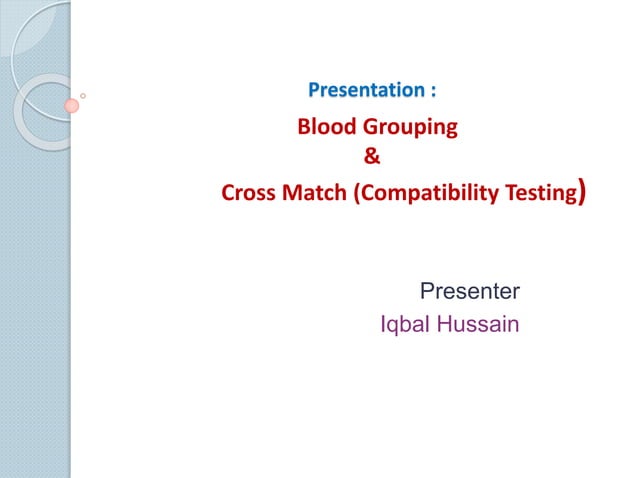 Presentation :

Blood Grouping
&
Cross Match (Compatibility Testing)

Presenter
Iqbal Hussain